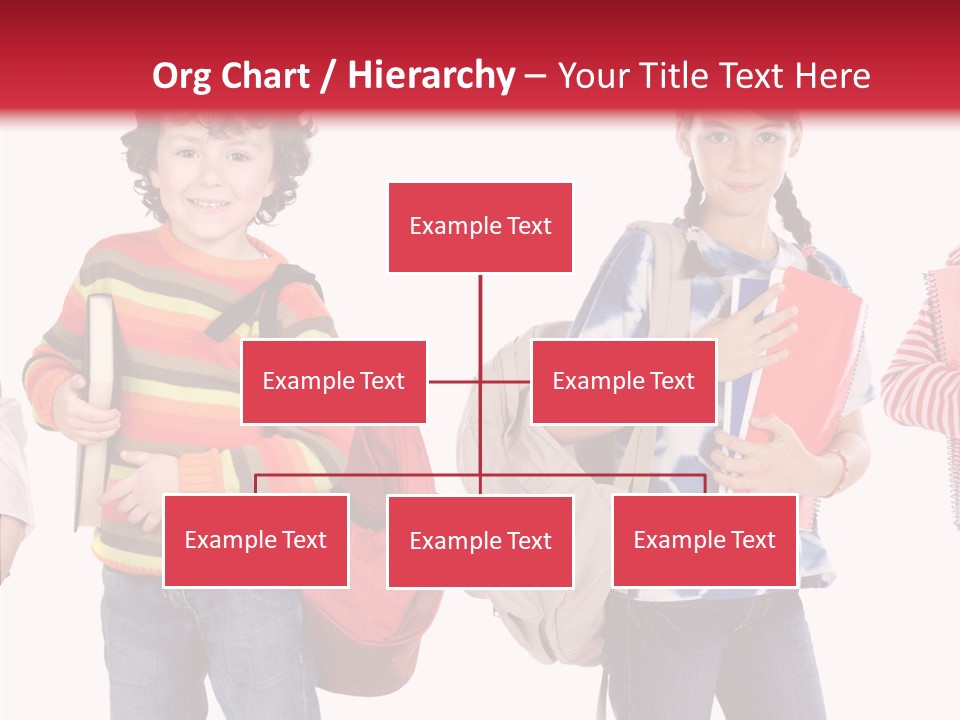 Org Chart / Hierarchy – Your Title Text Here

Example Text

Example Text

Example Text

Example Text

Example Text

Example Text